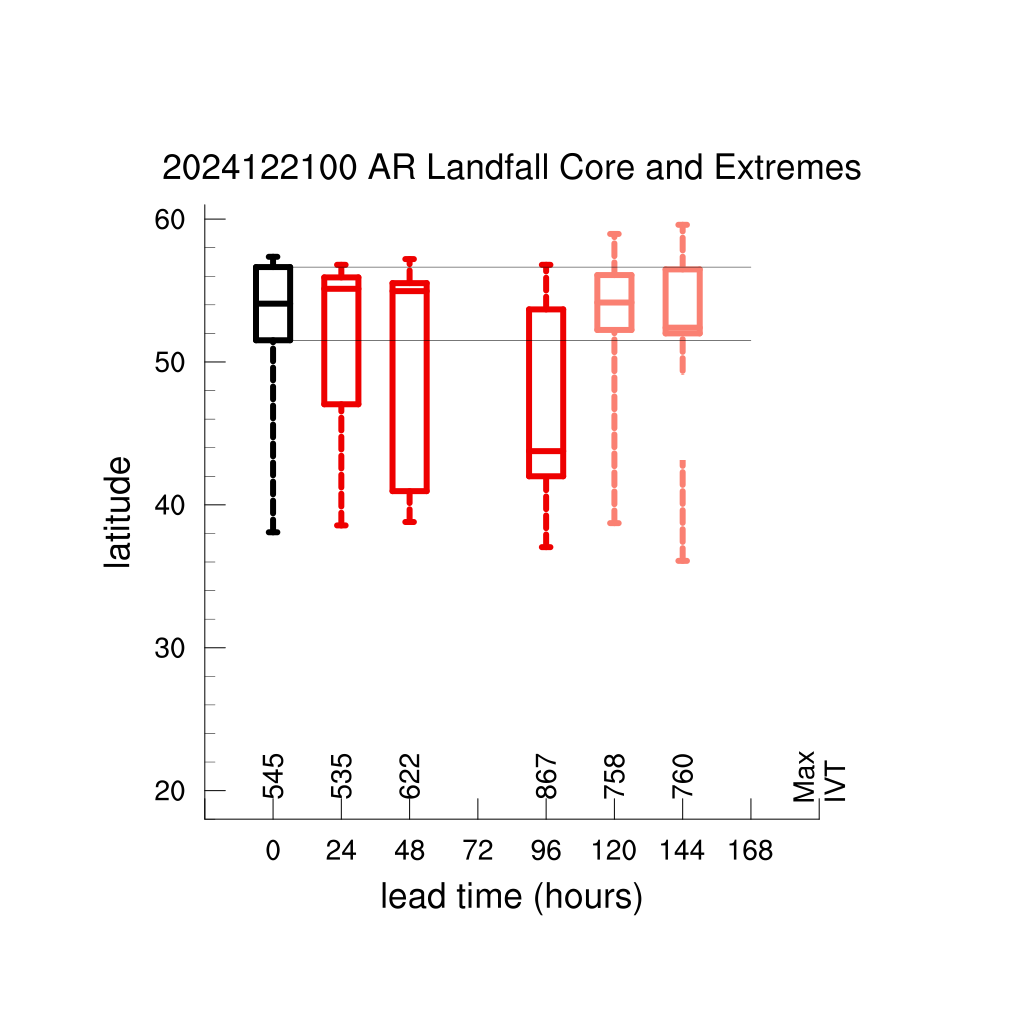 2024122100 AR Landfall Core and Extremes

latitude

60
50
40
30
20

545
535
622
867
758
760
Max IVT

0
24
48
72
96
120
144
168

lead time (hours)